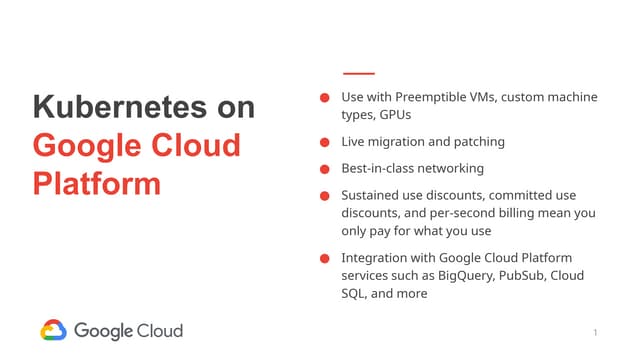 Kubernetes on Google Cloud Platform

- Use with Preemptible VMs, custom machine types, GPUs
- Live migration and patching
- Best-in-class networking
- Sustained use discounts, committed use discounts, and per-second billing mean you only pay for what you use
- Integration with Google Cloud Platform services such as BigQuery, PubSub, Cloud SQL, and more

Google Cloud

1